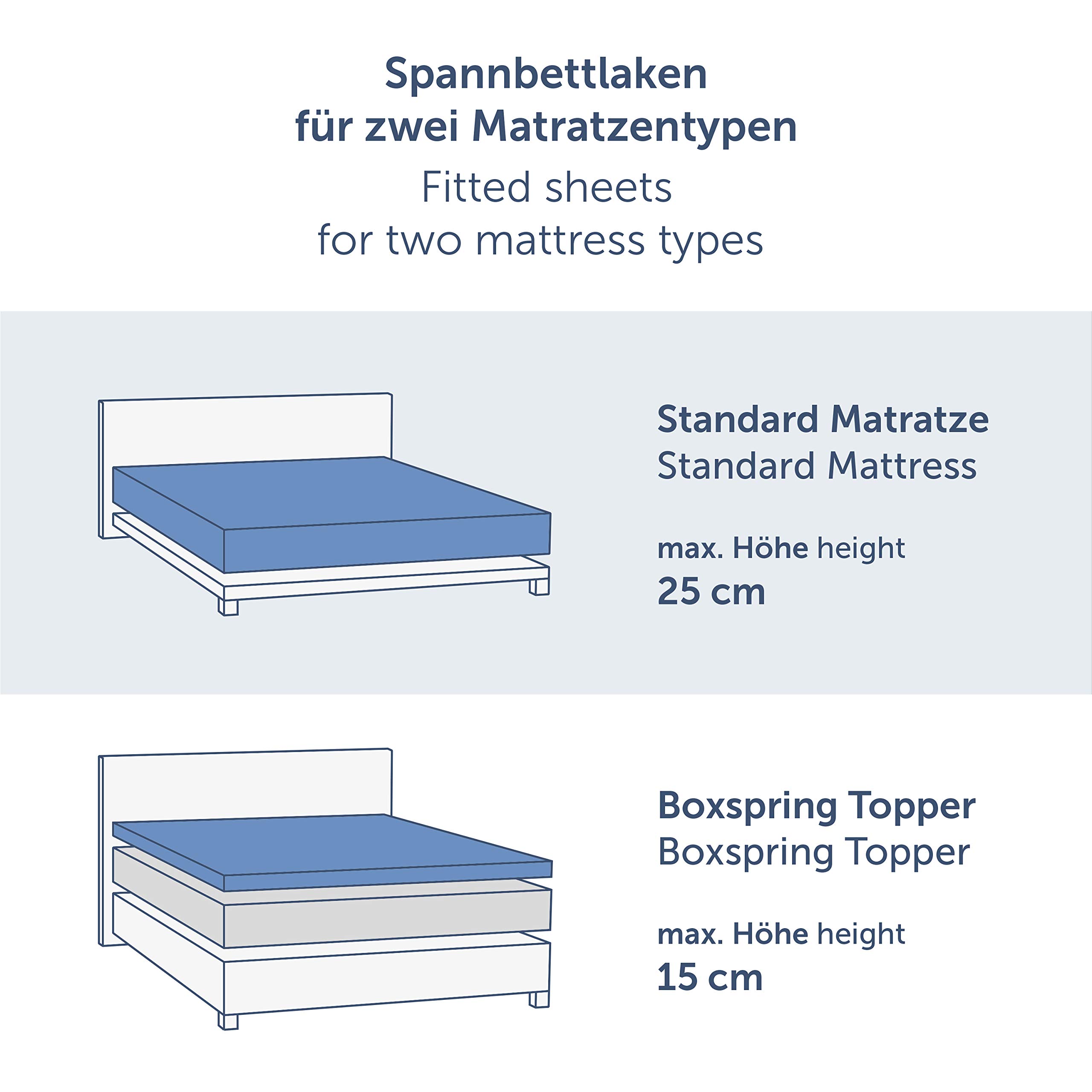 Spannbettlaken
für zwei Matratzentypen
Fitted sheets
for two mattress types

Standard Matratze
Standard Mattress

max. Höhe height
25 cm

Boxspring Topper
Boxspring Topper

max. Höhe height
15 cm